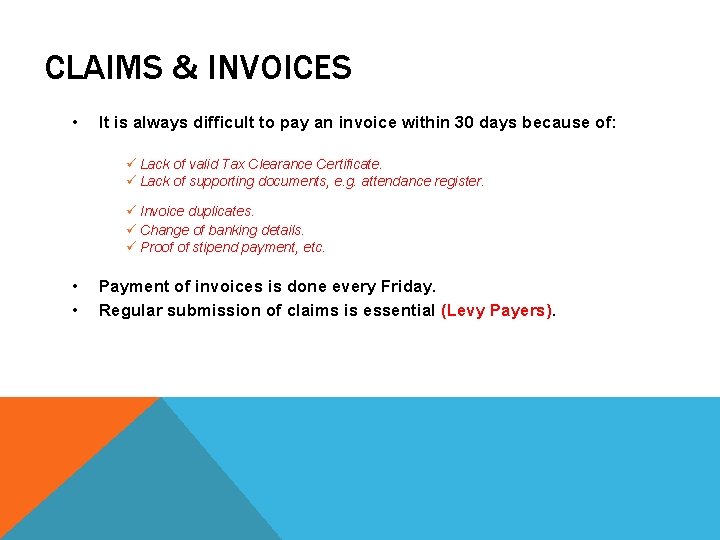 CLAIMS & INVOICES

• It is always difficult to pay an invoice within 30 days because of:

✓ Lack of valid Tax Clearance Certificate.
✓ Lack of supporting documents, e.g. attendance register.

✓ Invoice duplicates.
✓ Change of banking details.
✓ Proof of stipend payment, etc.

• Payment of invoices is done every Friday.
• Regular submission of claims is essential (Levy Payers).